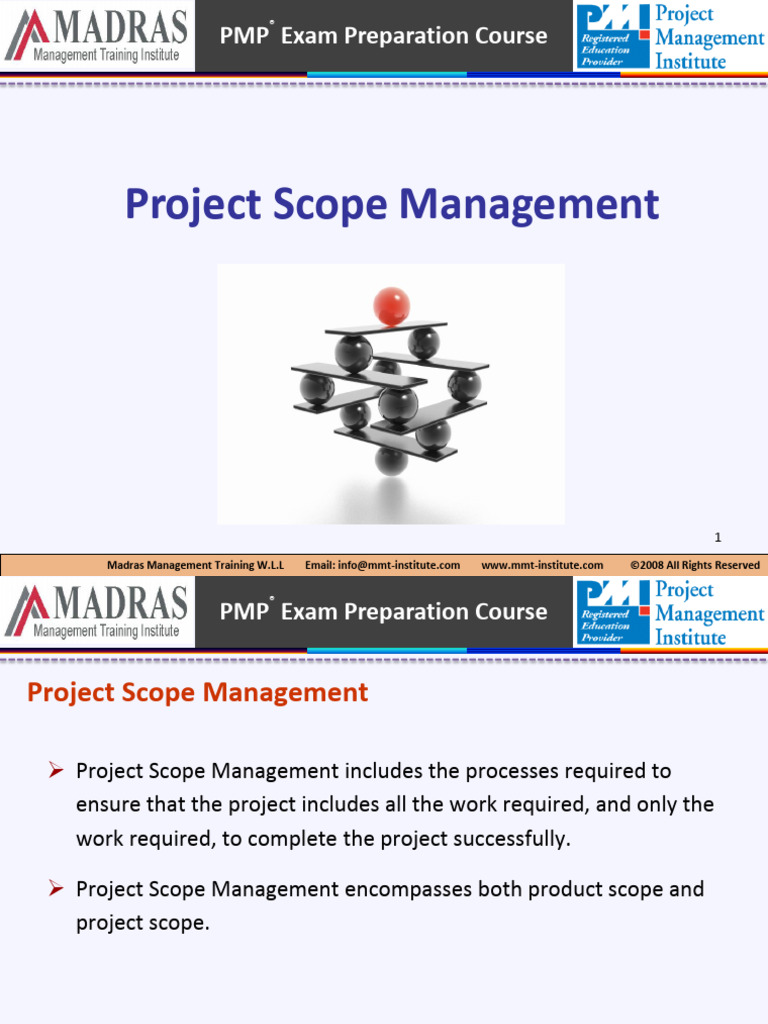 MADRAS
Management Training Institute

PMP® Exam Preparation Course

PMI Registered Education Provider

Project Management Institute

Project Scope Management

1

Madras Management Training W.L.L Email: info@mmt-institute.com www.mmt-institute.com ©2008 All Rights Reserved

MADRAS
Management Training Institute

PMP® Exam Preparation Course

PMI Registered Education Provider

Project Management Institute

Project Scope Management

➢ Project Scope Management includes the processes required to ensure that the project includes all the work required, and only the work required, to complete the project successfully.

➢ Project Scope Management encompasses both product scope and project scope.